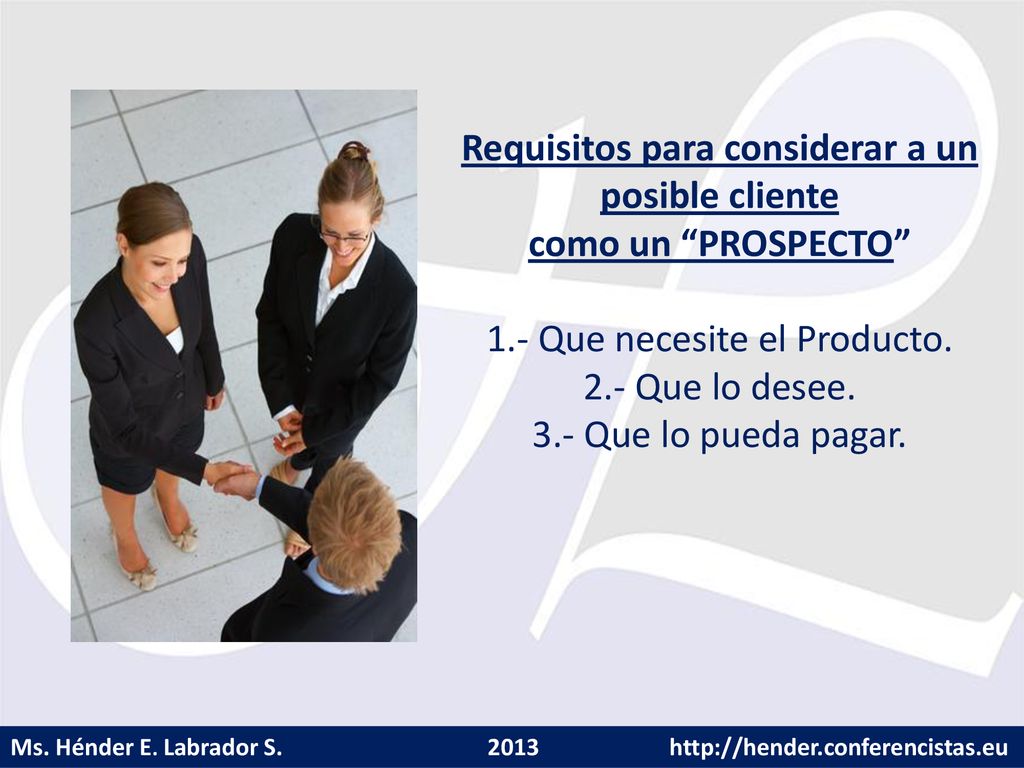 Requisitos para considerar a un posible cliente como un “PROSPECTO”

1.- Que necesite el Producto.
2.- Que lo desee.
3.- Que lo pueda pagar.

Ms. Hénder E. Labrador S. 2013 http://hender.conferencistas.eu